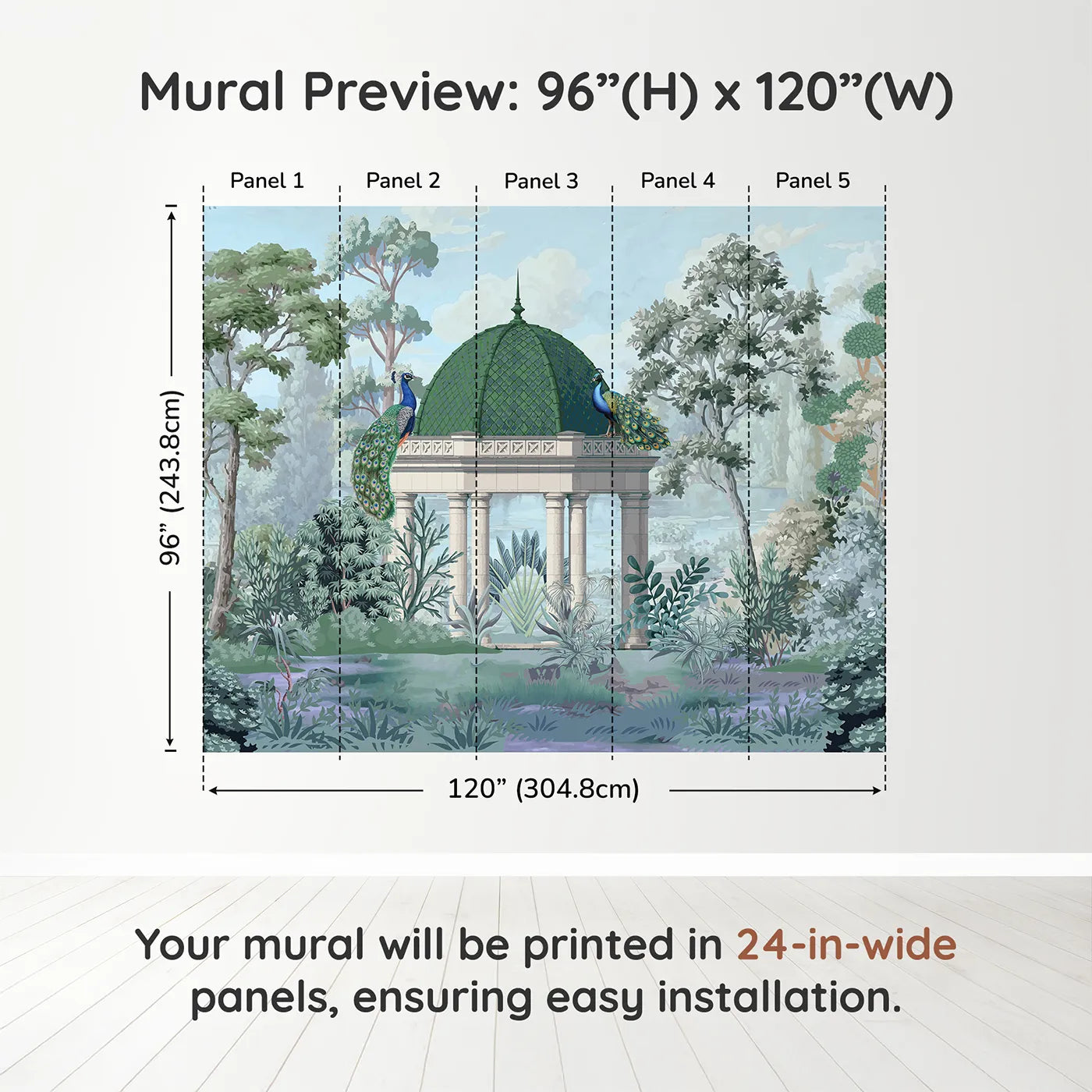 Mural Preview: 96”(H) x 120”(W)

Panel 1
Panel 2
Panel 3
Panel 4
Panel 5

96” (243.8cm)

120” (304.8cm)

Your mural will be printed in 24-in-wide panels, ensuring easy installation.